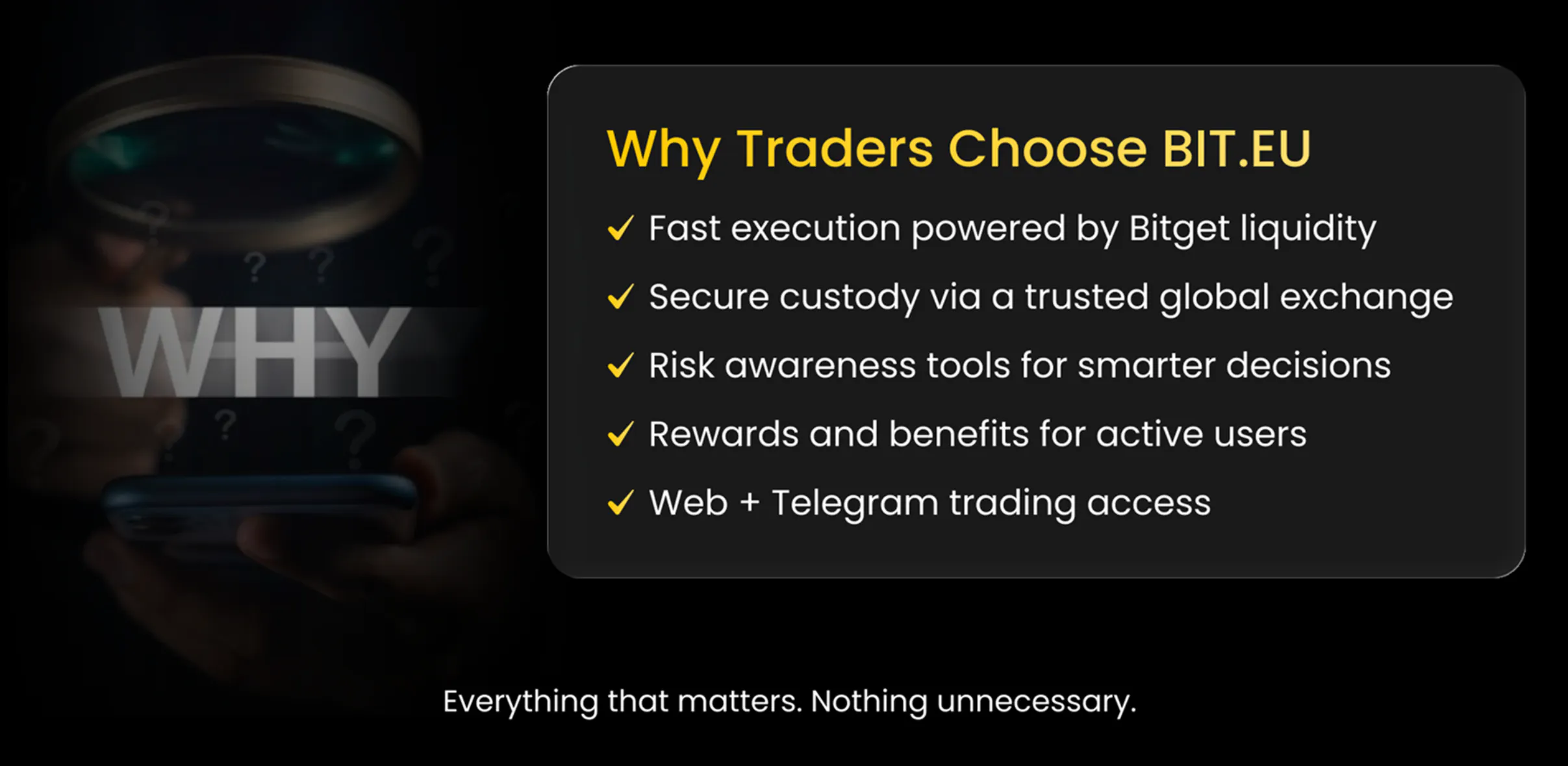 WHY

Why Traders Choose BIT.EU

✓ Fast execution powered by Bitget liquidity

✓ Secure custody via a trusted global exchange

✓ Risk awareness tools for smarter decisions

✓ Rewards and benefits for active users

✓ Web + Telegram trading access

Everything that matters. Nothing unnecessary.